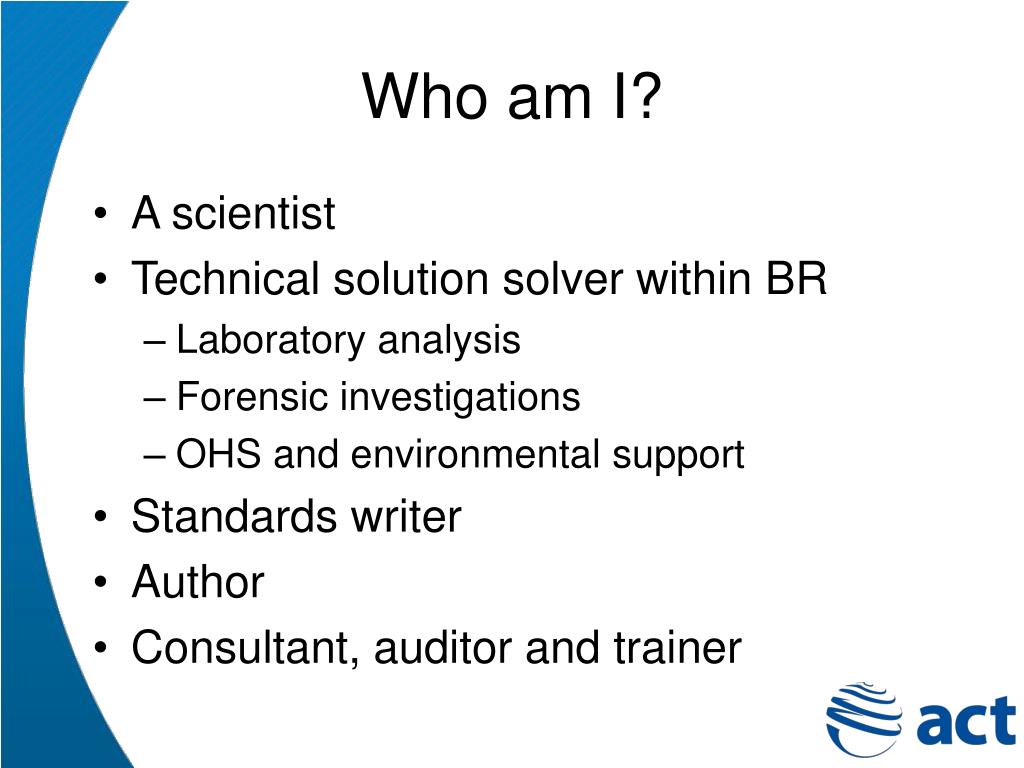 Who am I?

• A scientist
• Technical solution solver within BR
– Laboratory analysis
– Forensic investigations
– OHS and environmental support
• Standards writer
• Author
• Consultant, auditor and trainer

act